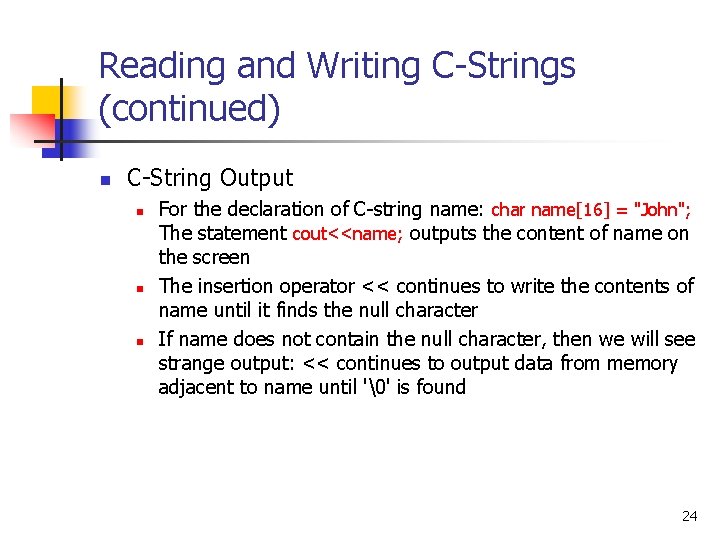 Reading and Writing C-Strings (continued)

C-String Output

For the declaration of C-string name: char name[16] = "John"; The statement cout<<name; outputs the content of name on the screen

The insertion operator << continues to write the contents of name until it finds the null character

If name does not contain the null character, then we will see strange output: << continues to output data from memory adjacent to name until '\0' is found

24